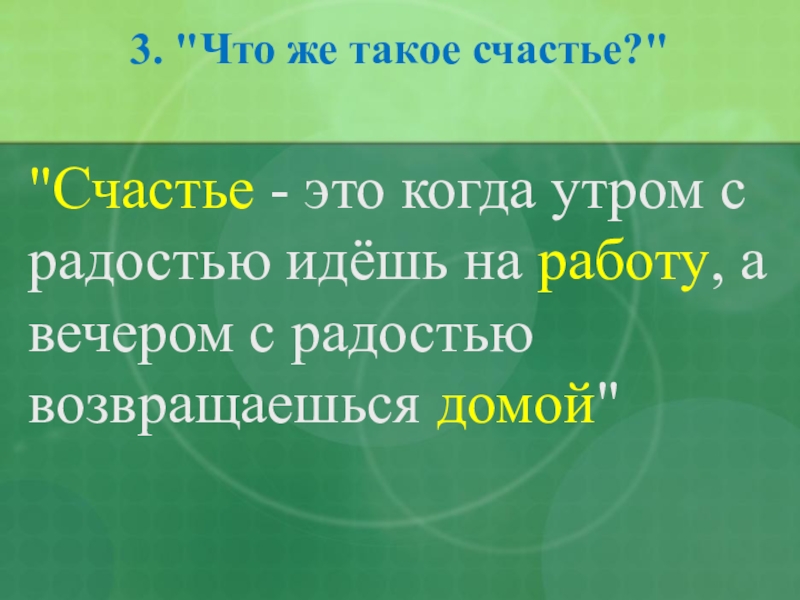 3. "Что же такое счастье?"

"Счастье - это когда утром с радостью идёшь на работу, а вечером с радостью возвращаешься домой"